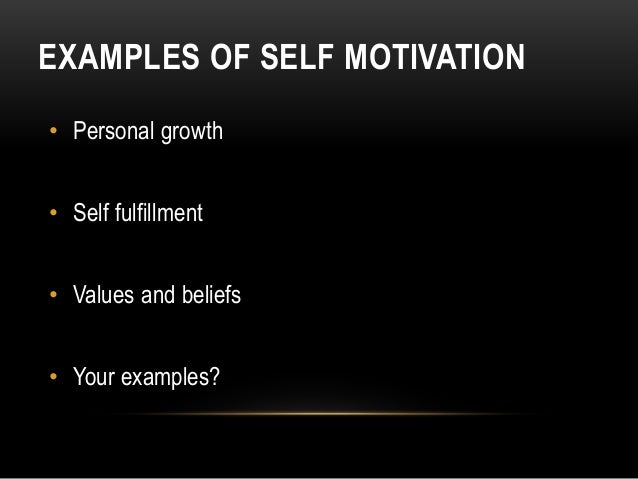 EXAMPLES OF SELF MOTIVATION

• Personal growth

• Self fulfillment

• Values and beliefs

• Your examples?